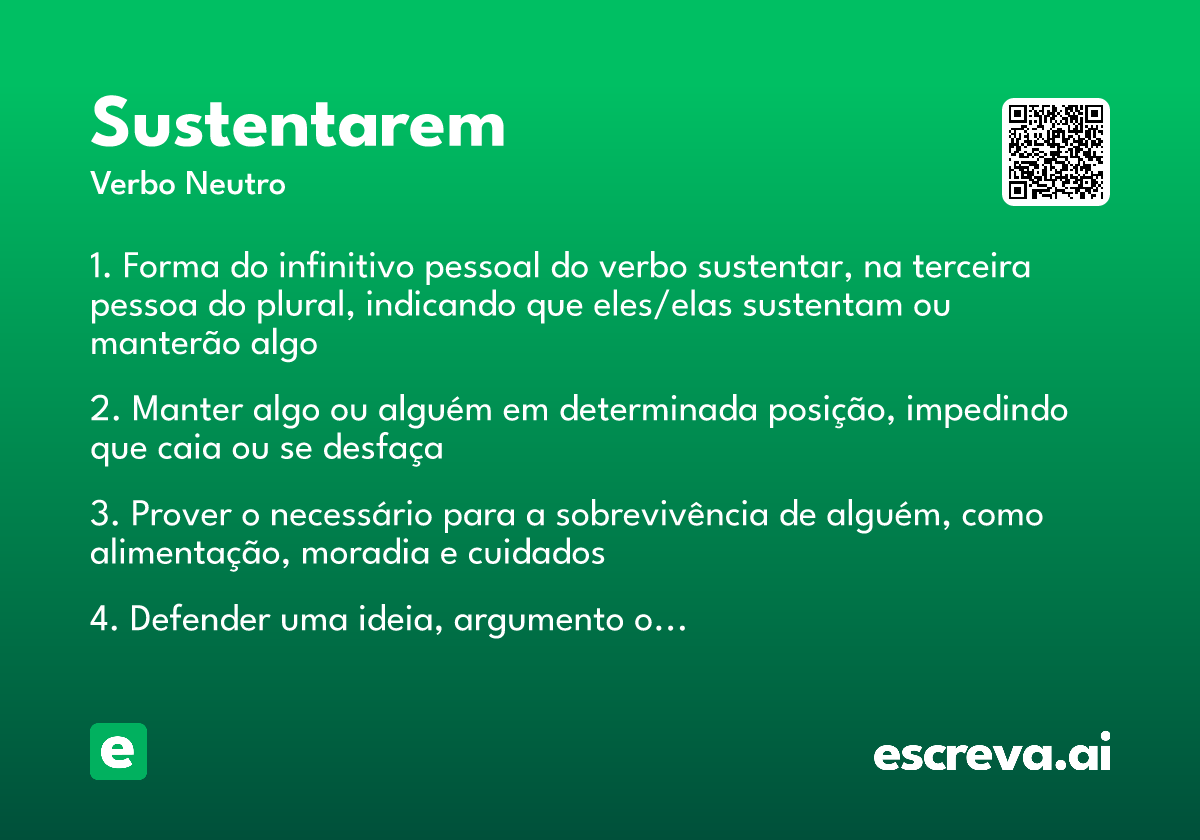 Sustentarem
Verbo Neutro

1. Forma do infinitivo pessoal do verbo sustentar, na terceira pessoa do plural, indicando que eles/elas sustentam ou manterão algo

2. Manter algo ou alguém em determinada posição, impedindo que caia ou se desfaça

3. Prover o necessário para a sobrevivência de alguém, como alimentação, moradia e cuidados

4. Defender uma ideia, argumento o...

e

escreva.ai